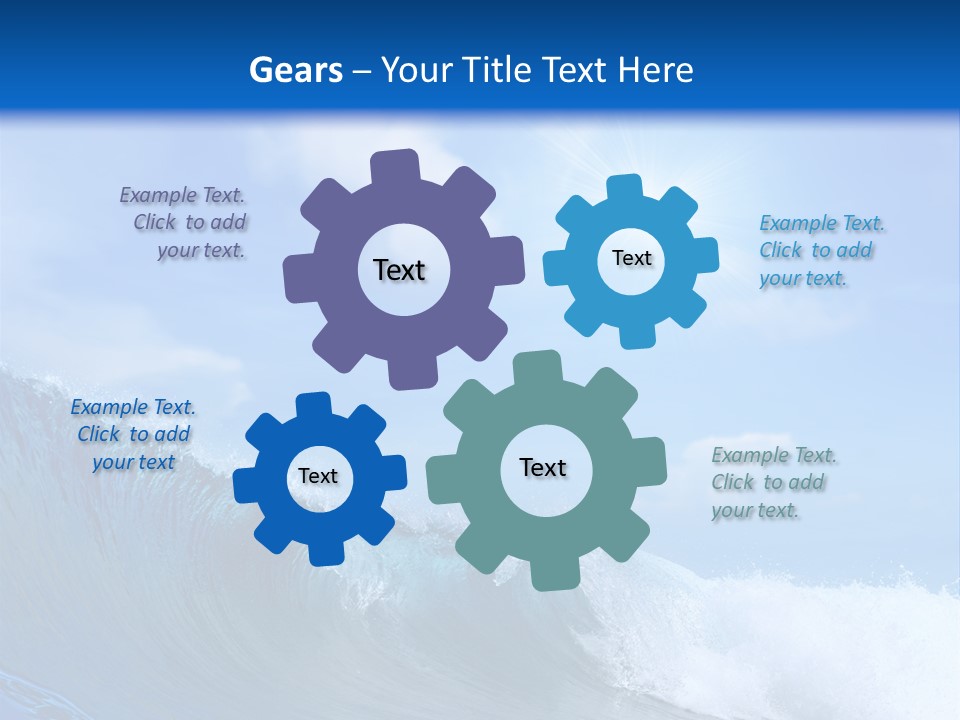 Gears – Your Title Text Here

Example Text. Click to add your text.

Text

Text

Example Text. Click to add your text.

Example Text. Click to add your text

Text

Text

Example Text. Click to add your text.